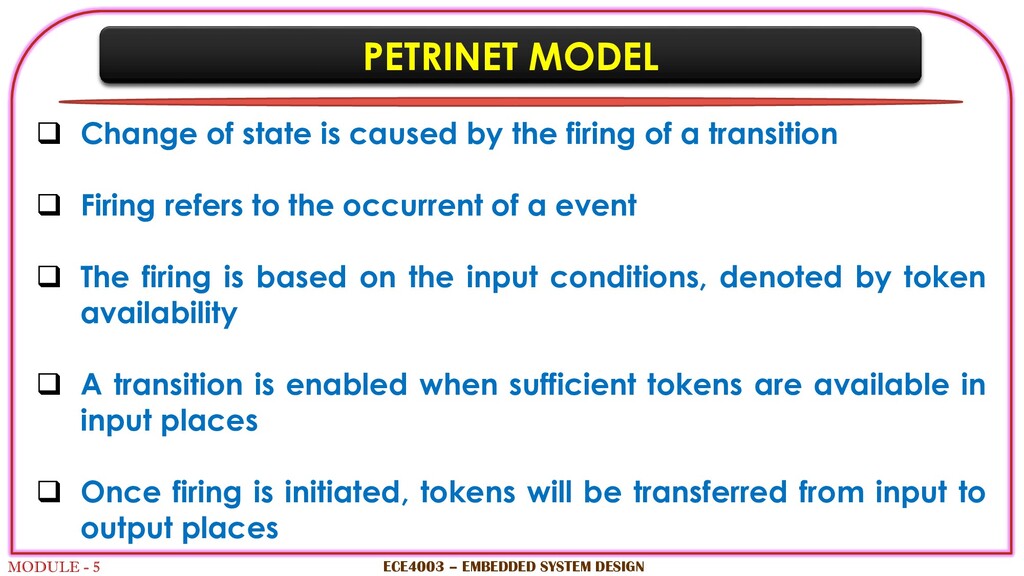 PETRINET MODEL

❑ Change of state is caused by the firing of a transition

❑ Firing refers to the occurrent of a event

❑ The firing is based on the input conditions, denoted by token availability

❑ A transition is enabled when sufficient tokens are available in input places

❑ Once firing is initiated, tokens will be transferred from input to output places

MODULE - 5

ECE4003 – EMBEDDED SYSTEM DESIGN